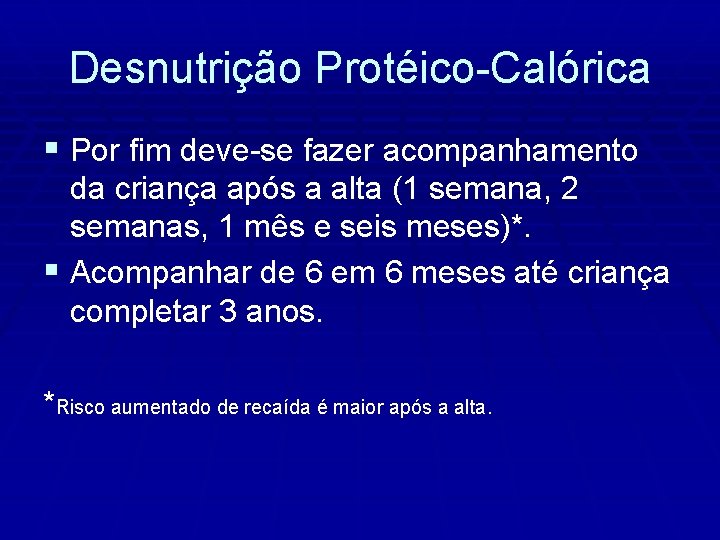 Desnutrição Protéico-Calórica

▪ Por fim deve-se fazer acompanhamento da criança após a alta (1 semana, 2 semanas, 1 mês e seis meses)*.

▪ Acompanhar de 6 em 6 meses até criança completar 3 anos.

*Risco aumentado de recaída é maior após a alta.